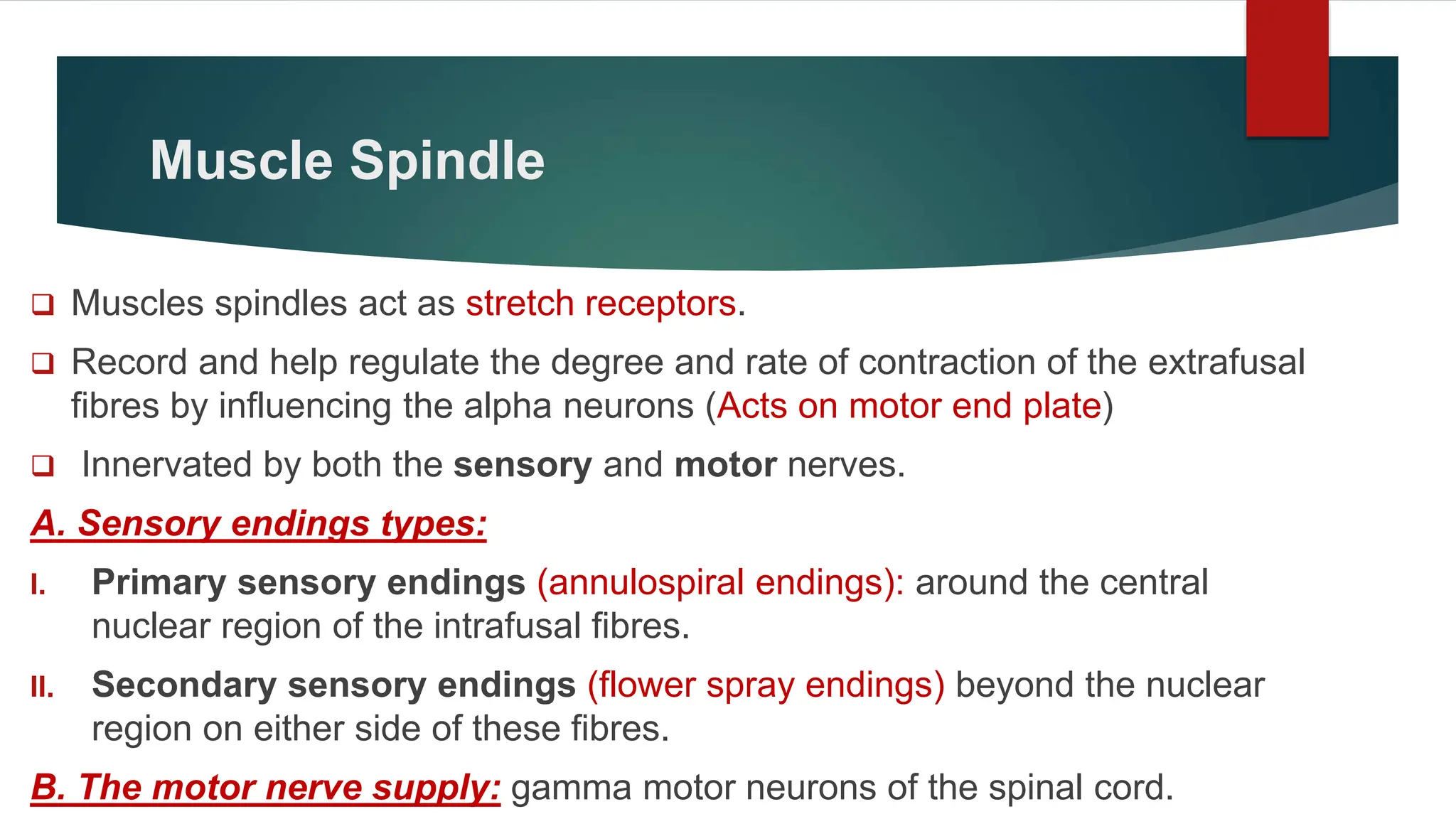 Muscle Spindle

❑ Muscles spindles act as stretch receptors.

❑ Record and help regulate the degree and rate of contraction of the extrafusal fibres by influencing the alpha neurons (Acts on motor end plate)

❑ Innervated by both the sensory and motor nerves.

A. Sensory endings types:

I. Primary sensory endings (annulospiral endings): around the central nuclear region of the intrafusal fibres.

II. Secondary sensory endings (flower spray endings) beyond the nuclear region on either side of these fibres.

B. The motor nerve supply: gamma motor neurons of the spinal cord.